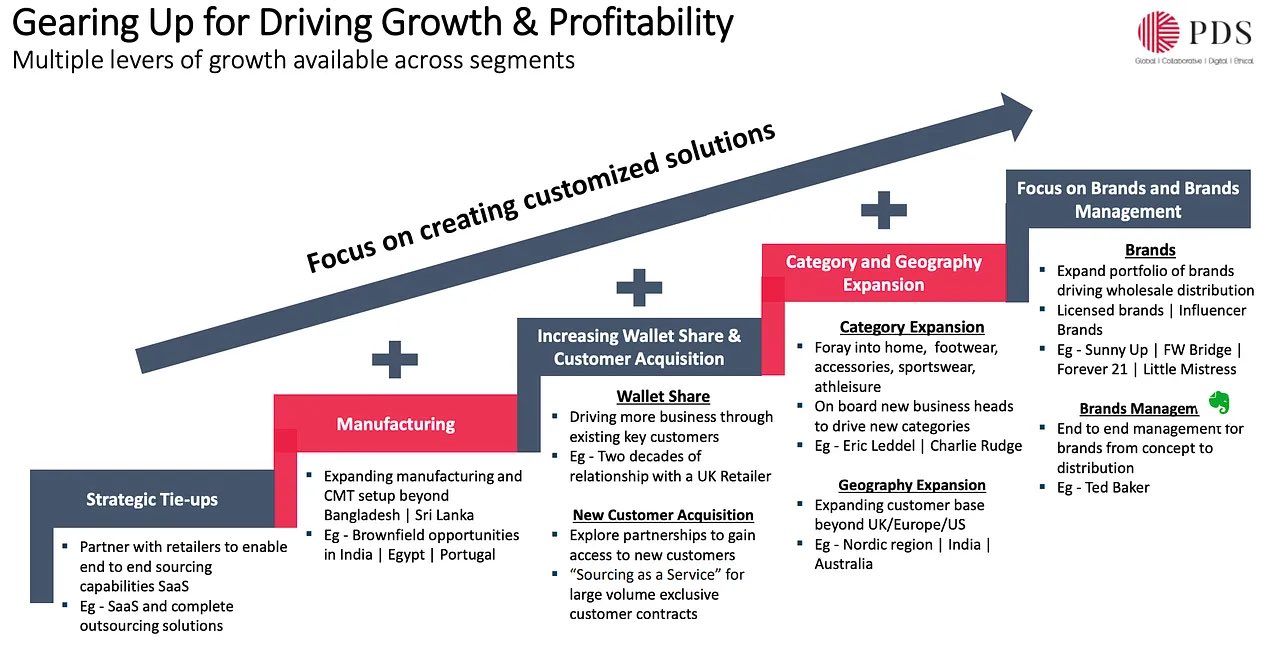 Gearing Up for Driving Growth & Profitability

Multiple levers of growth available across segments

PDS

Global | Collaborative | Digital | Ethical

Focus on creating customized solutions

Strategic Tie-ups

- Partner with retailers to enable end to end sourcing capabilities SaaS
- Eg - SaaS and complete outsourcing solutions

Manufacturing

- Expanding manufacturing and CMT setup beyond Bangladesh | Sri Lanka
- Eg - Brownfield opportunities in India | Egypt | Portugal

Increasing Wallet Share & Customer Acquisition

Wallet Share

- Driving more business through existing key customers
- Eg - Two decades of relationship with a UK Retailer

New Customer Acquisition

- Explore partnerships to gain access to new customers
- "Sourcing as a Service" for large volume exclusive customer contracts

Category and Geography Expansion

Category Expansion

- Foray into home, footwear, accessories, sportswear, athleisure
- On board new business heads to drive new categories
- Eg - Eric Leddel | Charlie Rudge

Geography Expansion

- Expanding customer base beyond UK/Europe/US
- Eg - Nordic region | India | Australia

Focus on Brands and Brands Management

Brands

- Expand portfolio of brands driving wholesale distribution
- Licensed brands | Influencer Brands
- Eg - Sunny Up | FW Bridge | Forever 21 | Little Mistress

Brands Managem

- End to end management for brands from concept to distribution
- Eg - Ted Baker